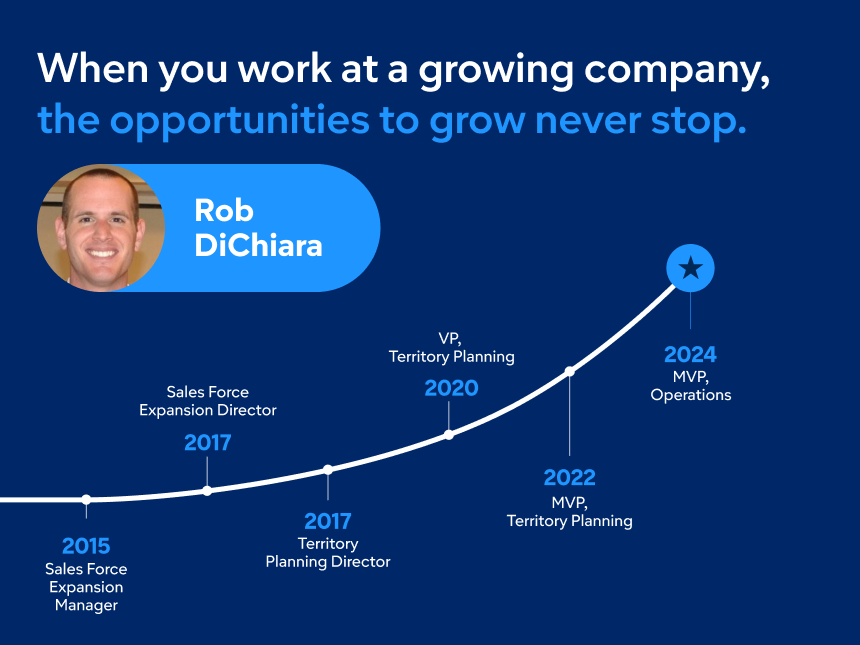 When you work at a growing company, the opportunities to grow never stop.

Rob DiChiara

2015
Sales Force Expansion Manager

Sales Force Expansion Director
2017

2017
Territory Planning Director

VP, Territory Planning
2020

2022
MVP, Territory Planning

2024
MVP, Operations